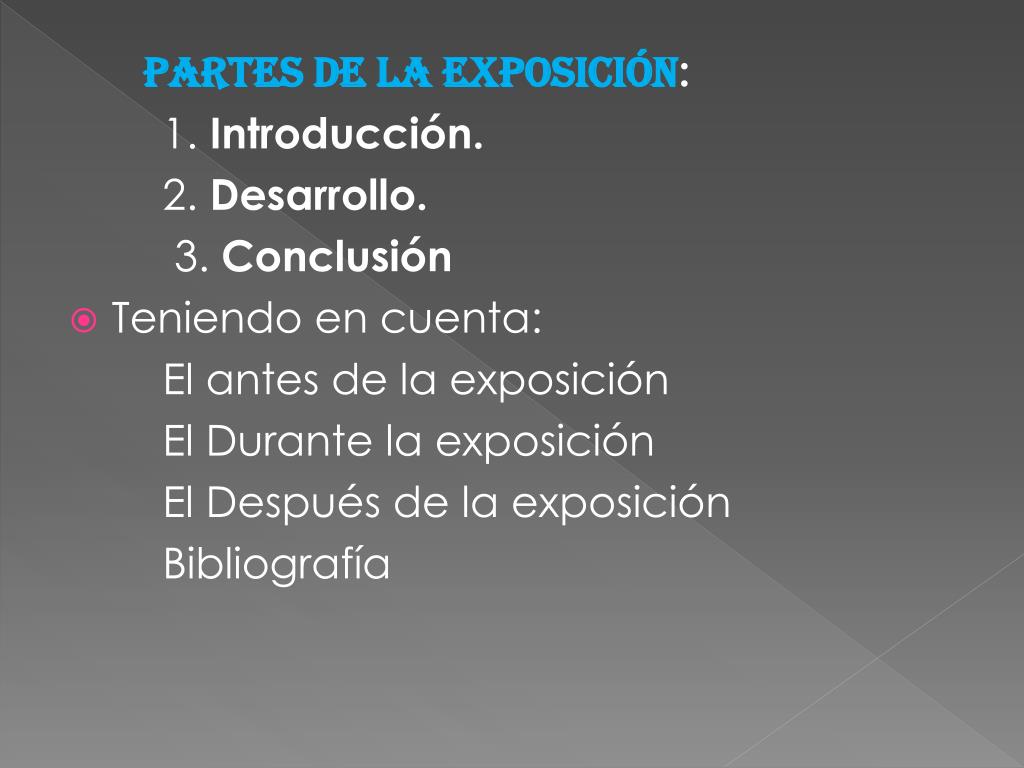 PARTES DE LA EXPOSICIÓN:
1. Introducción.
2. Desarrollo.
3. Conclusión
Teniendo en cuenta:
El antes de la exposición
El Durante la exposición
El Después de la exposición
Bibliografía